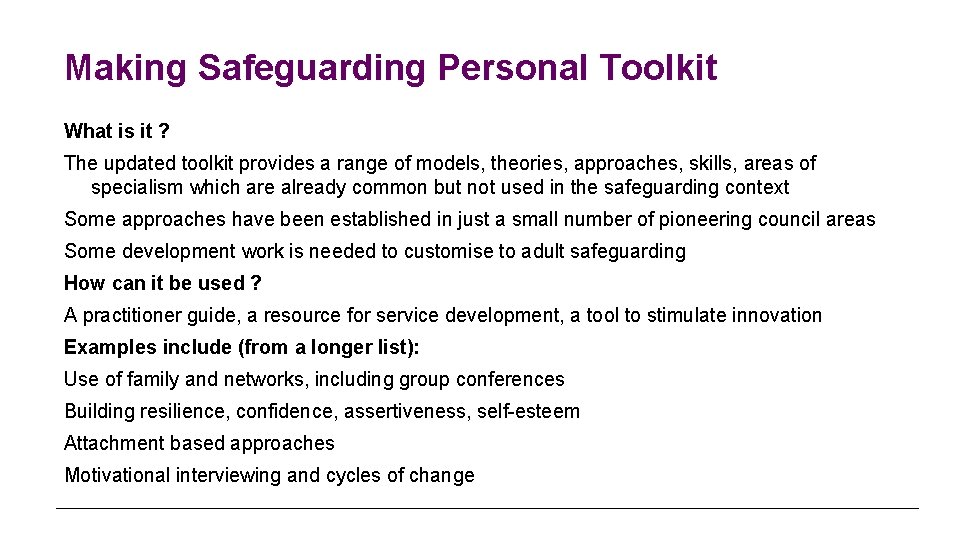 Making Safeguarding Personal Toolkit

What is it ?

The updated toolkit provides a range of models, theories, approaches, skills, areas of specialism which are already common but not used in the safeguarding context

Some approaches have been established in just a small number of pioneering council areas

Some development work is needed to customise to adult safeguarding

How can it be used ?

A practitioner guide, a resource for service development, a tool to stimulate innovation

Examples include (from a longer list):

Use of family and networks, including group conferences

Building resilience, confidence, assertiveness, self-esteem

Attachment based approaches

Motivational interviewing and cycles of change